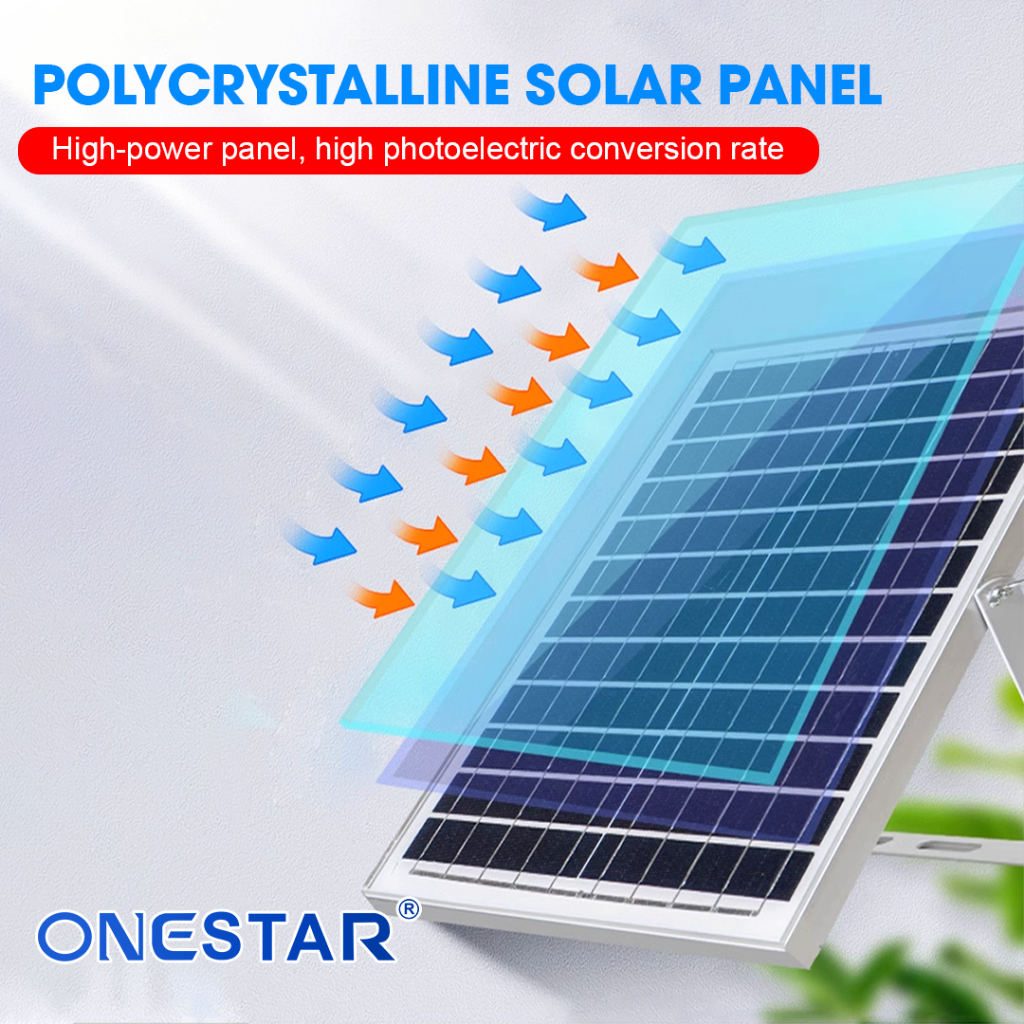 POLYCRYSTALLINE SOLAR PANEL

High-power panel, high photoelectric conversion rate

ONESTAR®